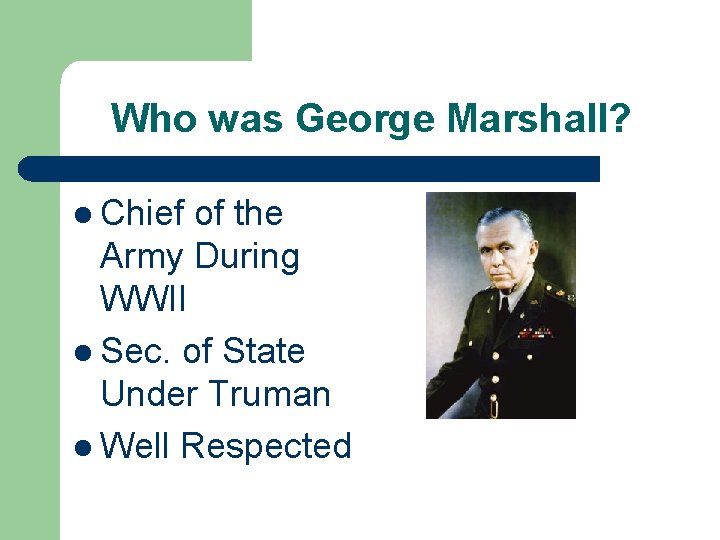 Who was George Marshall?

- Chief of the Army During WWII
- Sec. of State Under Truman
- Well Respected